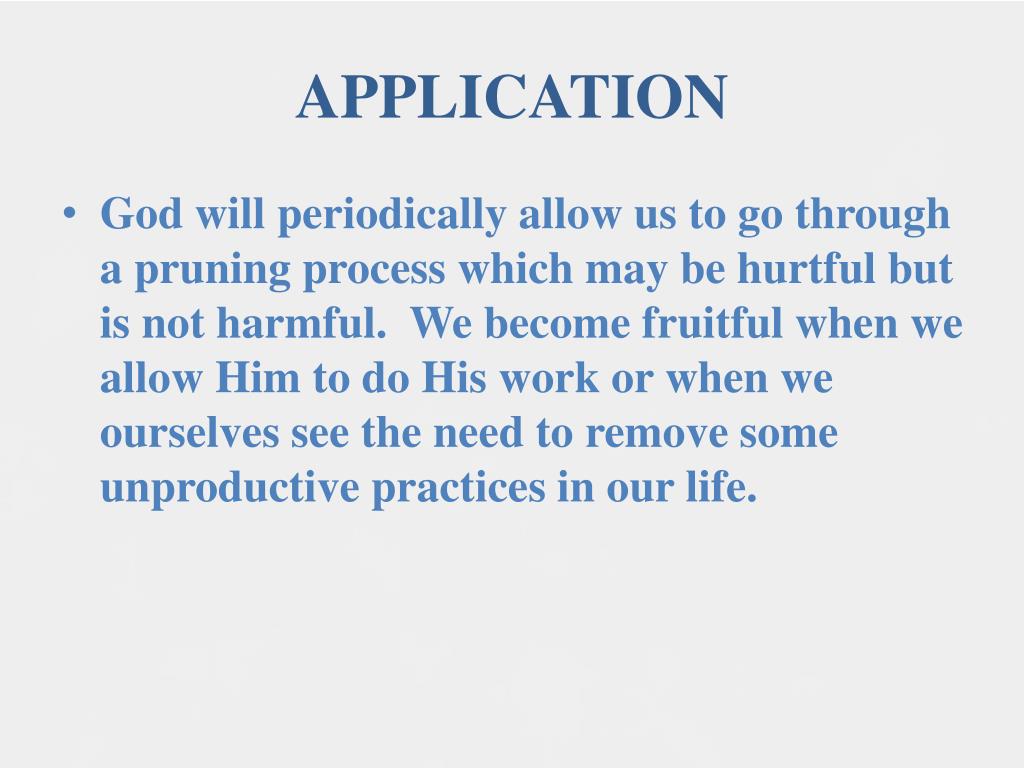 APPLICATION

• God will periodically allow us to go through a pruning process which may be hurtful but is not harmful. We become fruitful when we allow Him to do His work or when we ourselves see the need to remove some unproductive practices in our life.